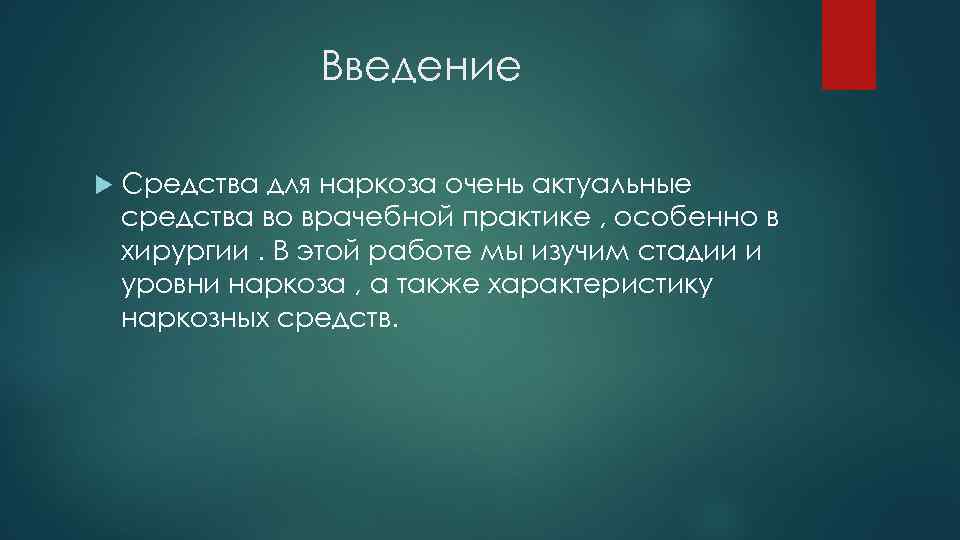 Введение

Средства для наркоза очень актуальные средства во врачебной практике , особенно в хирургии . В этой работе мы изучим стадии и уровни наркоза , а также характеристику наркозных средств.